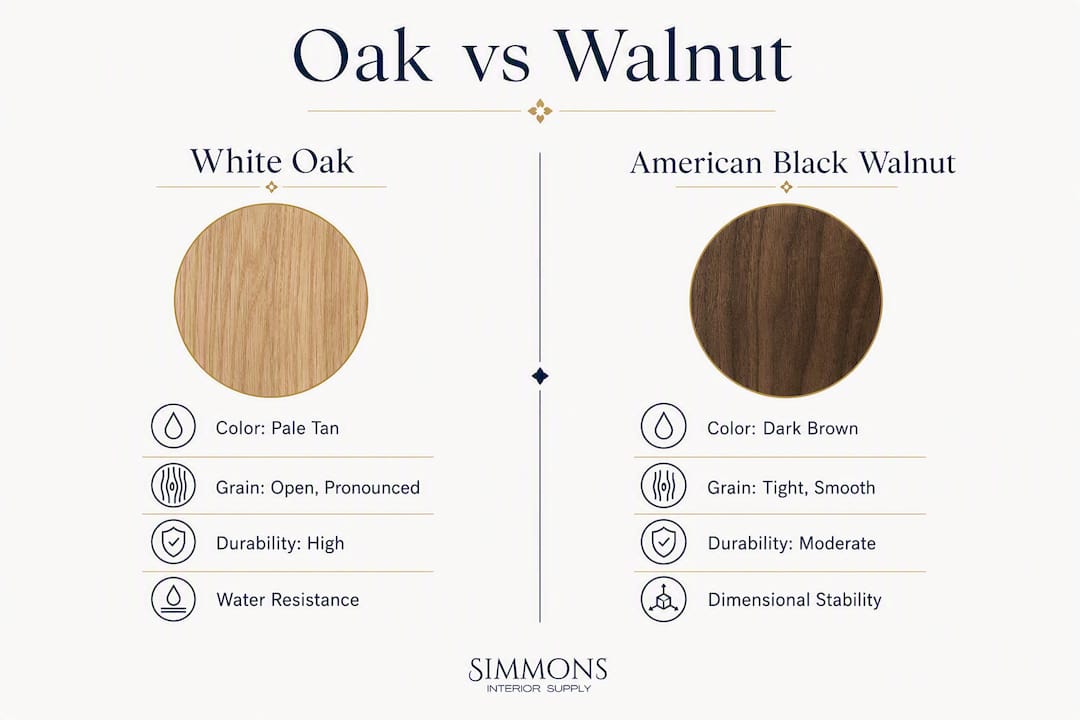 Oak vs Walnut

White Oak

Color: Pale Tan

Grain: Open, Pronounced

Durability: High

Water Resistance

American Black Walnut

Color: Dark Brown

Grain: Tight, Smooth

Durability: Moderate

Dimensional Stability

SIMMONS
INTERIOR SUPPLY